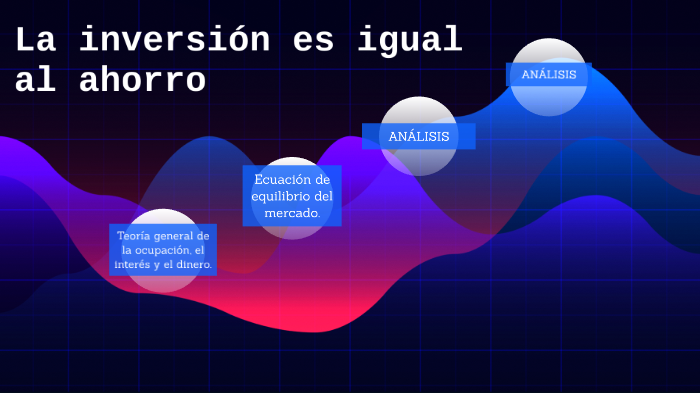 La inversión es igual al ahorro

Teoría general de la ocupación, el interés y el dinero.

Ecuación de equilibrio del mercado.

ANÁLISIS

ANÁLISIS